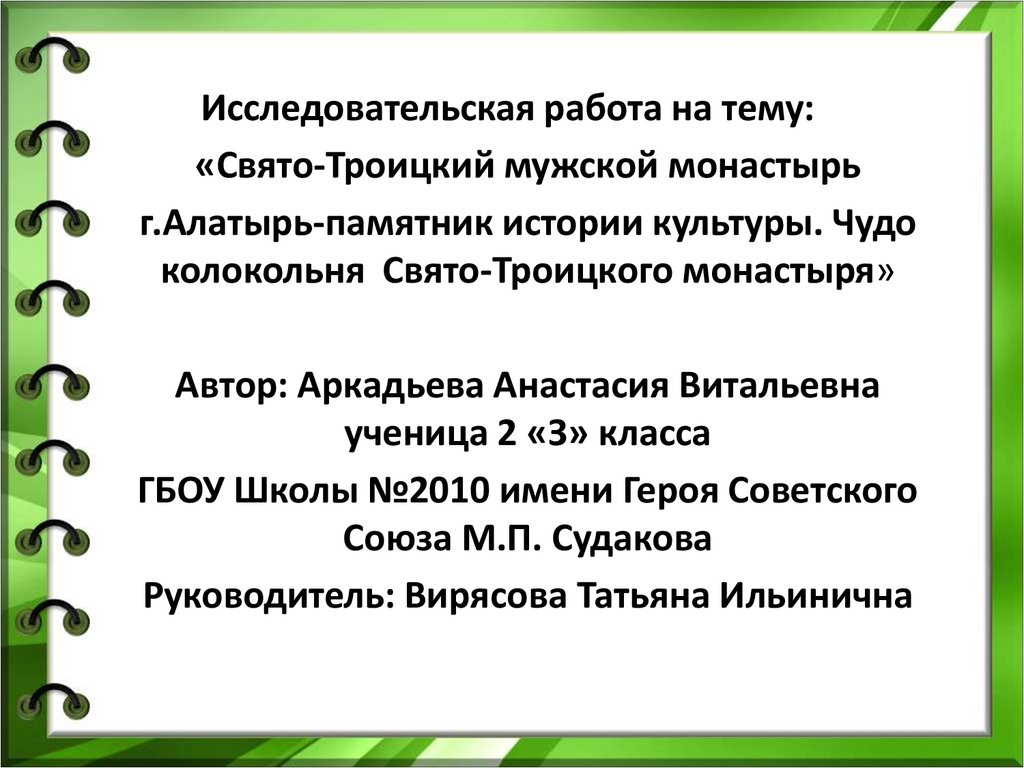 Исследовательская работа на тему:
«Свято-Троицкий мужской монастырь г.Алатырь-памятник истории культуры. Чудо колокольня Свято-Троицкого монастыря»

Автор: Аркадьева Анастасия Витальевна ученица 2 «З» класса
ГБОУ Школы №2010 имени Героя Советского Союза М.П. Судакова
Руководитель: Вирясова Татьяна Ильинична